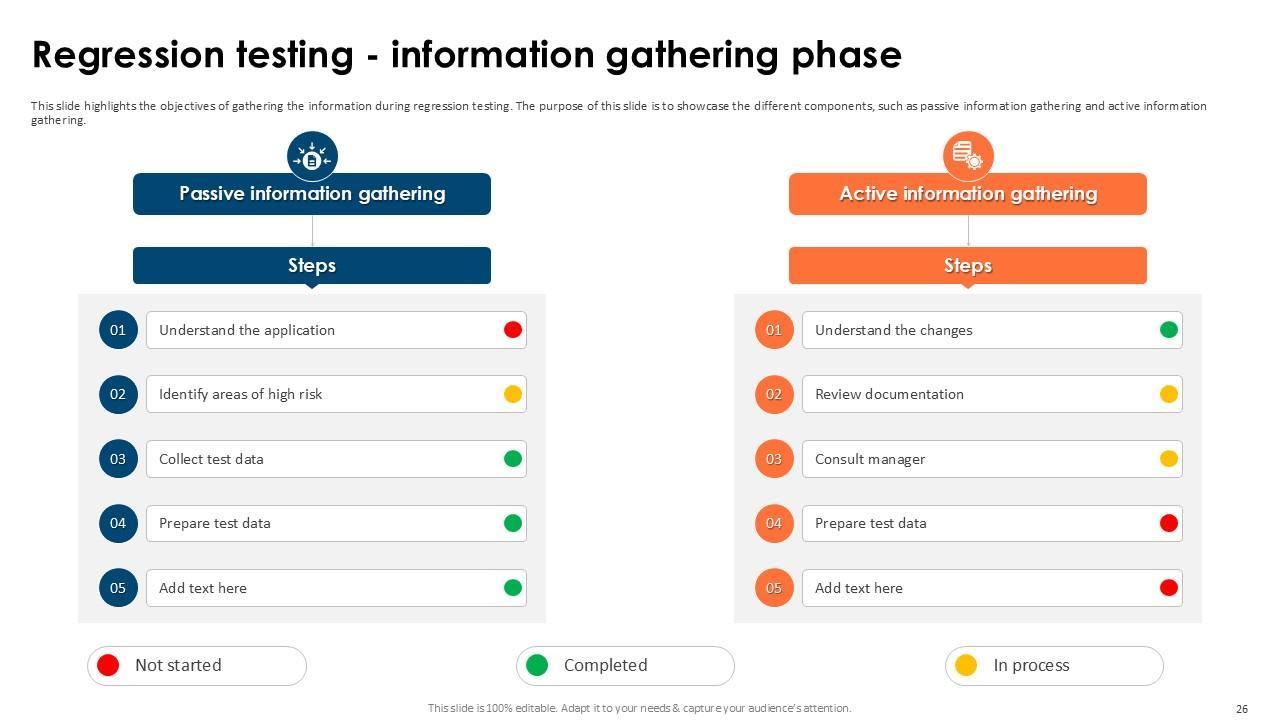 Regression testing - information gathering phase

This slide highlights the objectives of gathering the information during regression testing. The purpose of this slide is to showcase the different components, such as passive information gathering and active information gathering.

Passive information gathering

Steps

01 Understand the application

02 Identify areas of high risk

03 Collect test data

04 Prepare test data

05 Add text here

Active information gathering

Steps

01 Understand the changes

02 Review documentation

03 Consult manager

04 Prepare test data

05 Add text here

Not started

Completed

In process

This slide is 100% editable. Adapt it to your needs & capture your audience's attention.

26